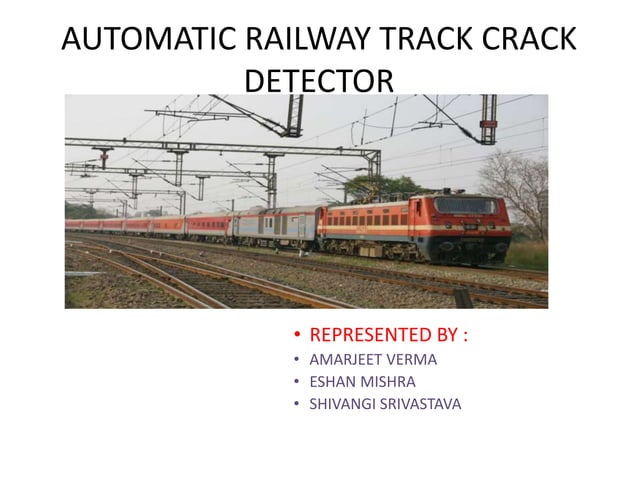 AUTOMATIC RAILWAY TRACK CRACK DETECTOR

• REPRESENTED BY :
• AMARJEET VERMA
• ESHAN MISHRA
• SHIVANGI SRIVASTAVA